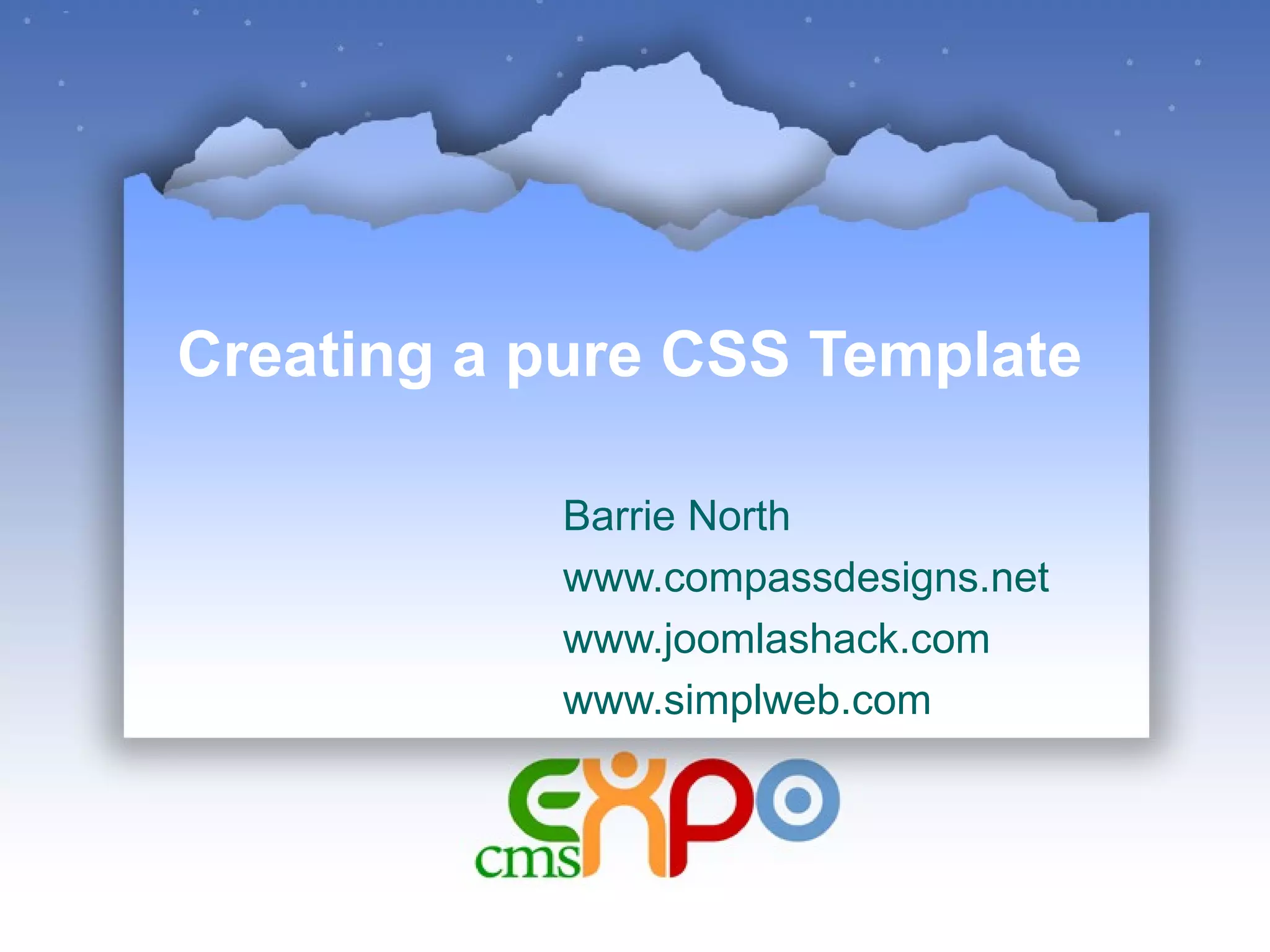 Creating a pure CSS Template

Barrie North
www.compassdesigns.net
www.joomlashack.com
www.simplweb.com

cms EXPO